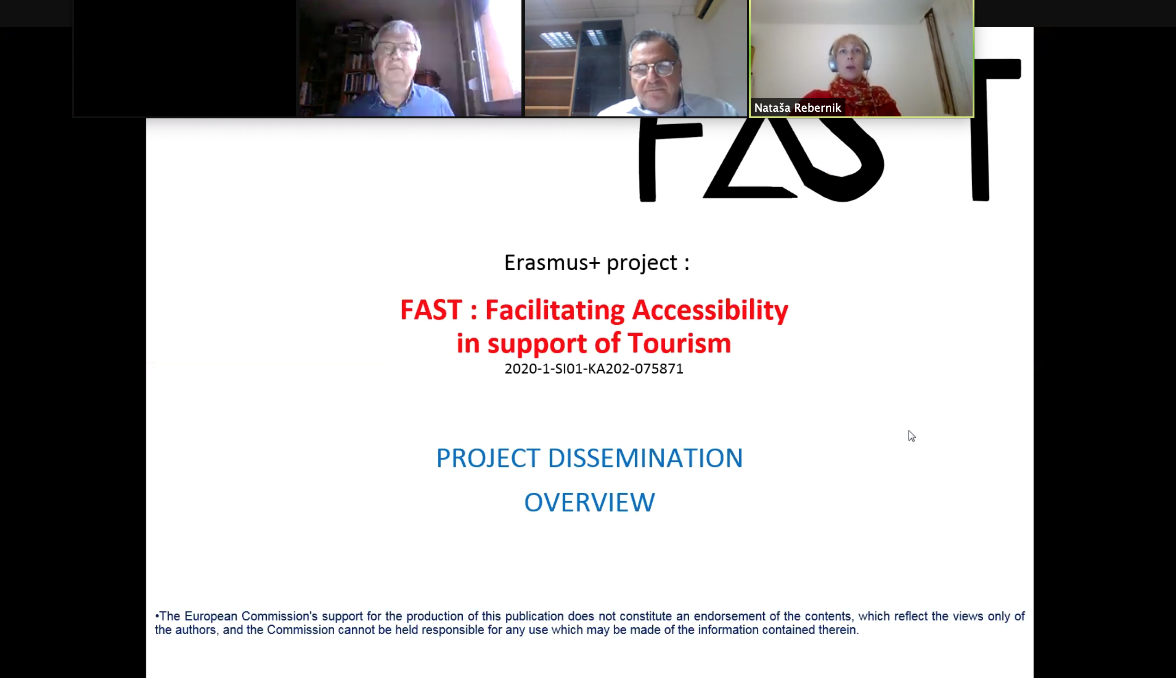 Nataša Rebernik

FAST

Erasmus+ project :

FAST : Facilitating Accessibility in support of Tourism
2020-1-SI01-KA202-075871

PROJECT DISSEMINATION
OVERVIEW

•The European Commission's support for the production of this publication does not constitute an endorsement of the contents, which reflect the views only of the authors, and the Commission cannot be held responsible for any use which may be made of the information contained therein.